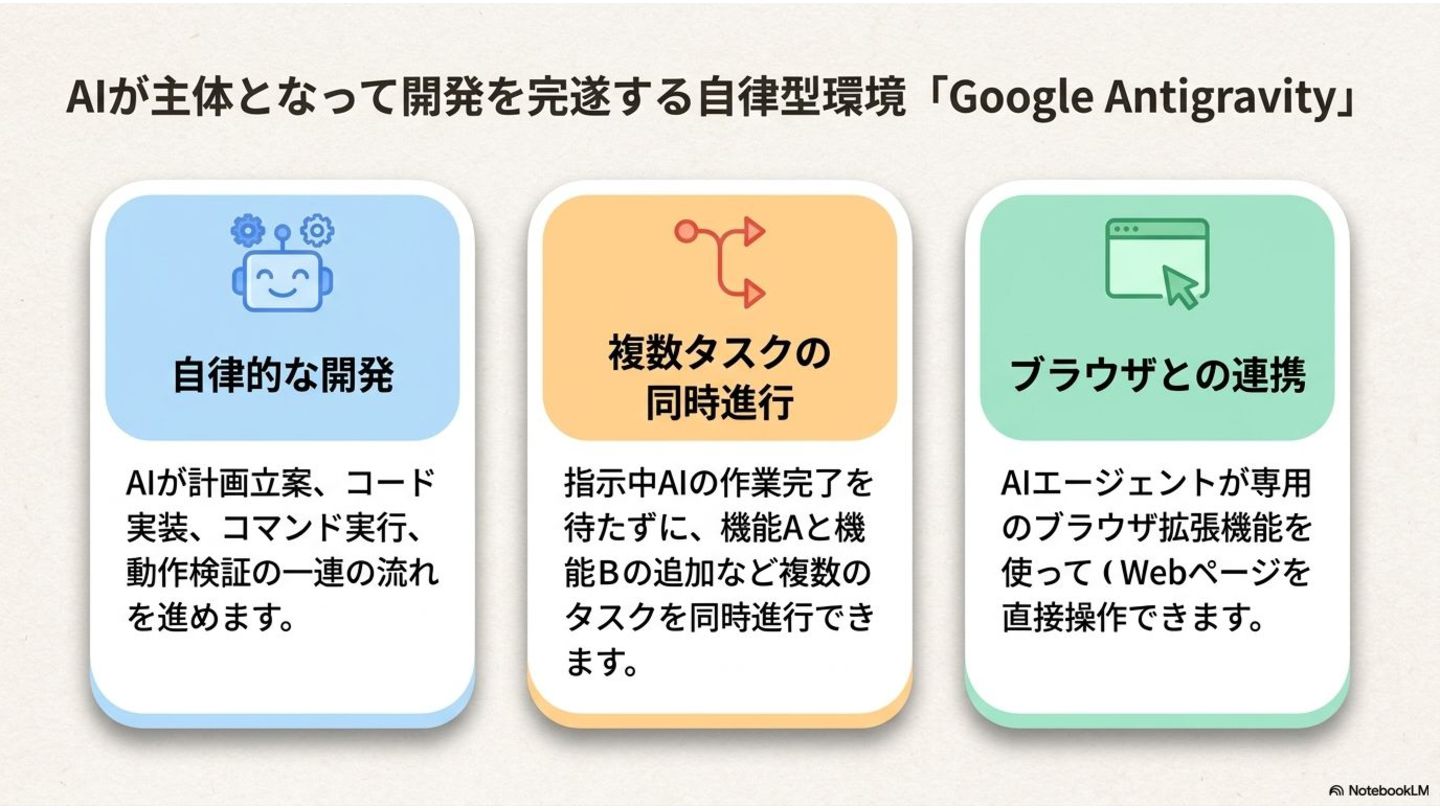 AIが主体となって開発を完遂する自律型環境「Google Antigravity」

自律的な開発

AIが計画立案、コード実装、コマンド実行、動作検証の一連の流れを進めます。

複数タスクの
同時進行

指示中AIの作業完了を待たずに、機能Aと機能Bの追加など複数のタスクを同時進行できます。

ブラウザとの連携

AIエージェントが専用のブラウザ拡張機能を使って（Webページを直接操作できます。

NotebookLM